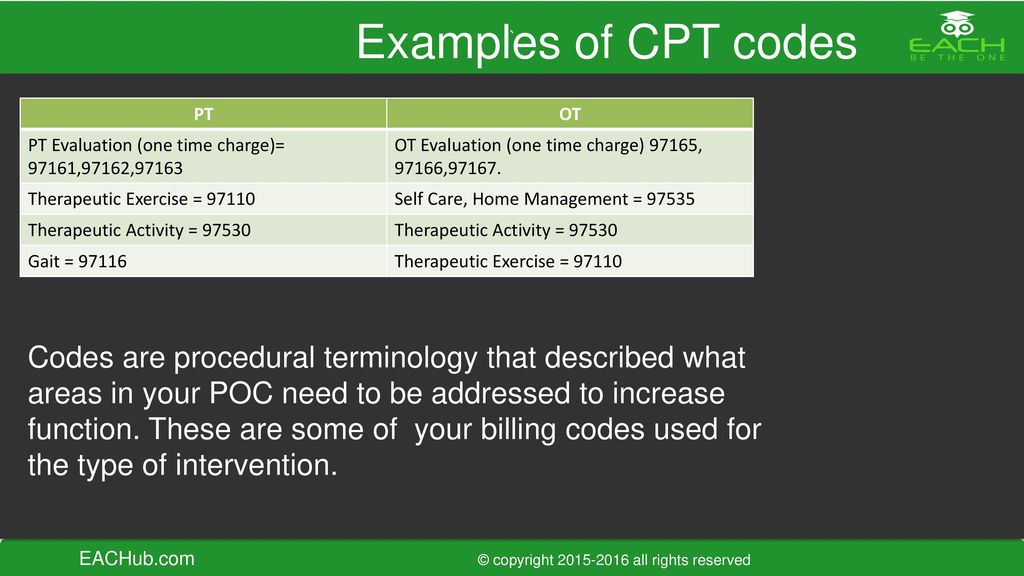 Examples of CPT codes

EACH
BE THE ONE

| PT | OT |
|---|---|
| PT Evaluation (one time charge)= 97161,97162,97163 | OT Evaluation (one time charge) 97165, 97166,97167. |
| Therapeutic Exercise = 97110 | Self Care, Home Management = 97535 |
| Therapeutic Activity = 97530 | Therapeutic Activity = 97530 |
| Gait = 97116 | Therapeutic Exercise = 97110 |

Codes are procedural terminology that described what areas in your POC need to be addressed to increase function. These are some of your billing codes used for the type of intervention.

EACHub.com

© copyright 2015-2016 all rights reserved